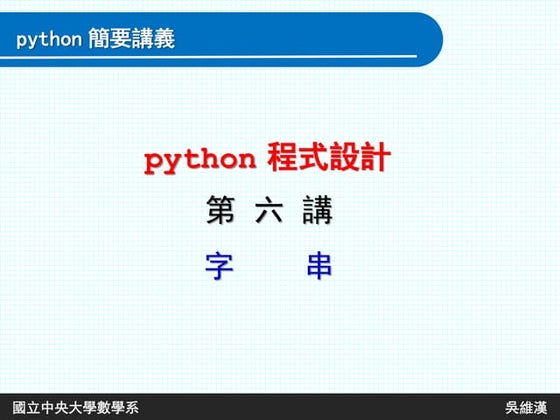 python 簡要講義

python 程式設計

第 六 講

字 串

國立中央大學數學系

吳維漢